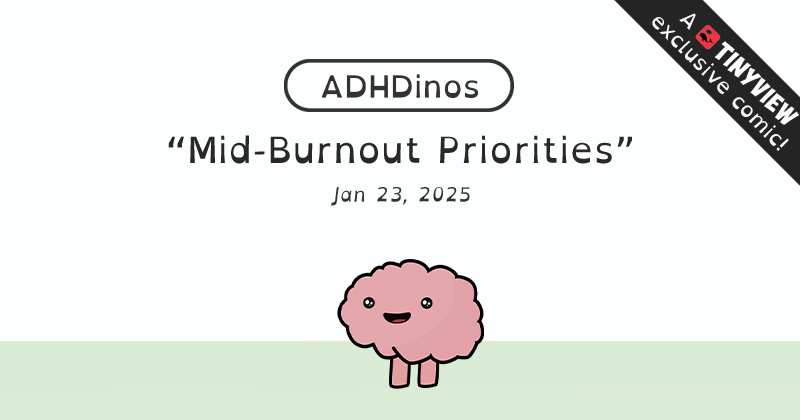 ADHDinos

"Mid-Burnout Priorities"

Jan 23, 2025

A TINYVIEW exclusive comic!